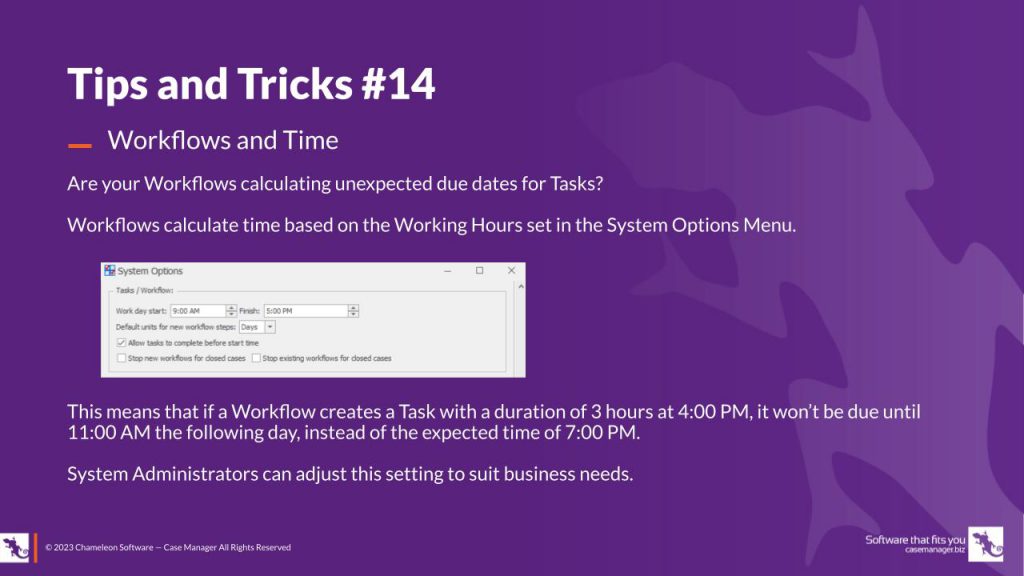 Tips and Tricks #14

Workflows and Time

Are your Workflows calculating unexpected due dates for Tasks?

Workflows calculate time based on the Working Hours set in the System Options Menu.

System Options

Tasks / Workflow:

Work day start: 9:00 AM Finish: 5:00 PM

Default units for new workflow steps: Days

Allow tasks to complete before start time

Stop new workflows for closed cases Stop existing workflows for closed cases

This means that if a Workflow creates a Task with a duration of 3 hours at 4:00 PM, it won't be due until 11:00 AM the following day, instead of the expected time of 7:00 PM.

System Administrators can adjust this setting to suit business needs.

© 2023 Chameleon Software — Case Manager All Rights Reserved

Software that fits you
casemanager.biz